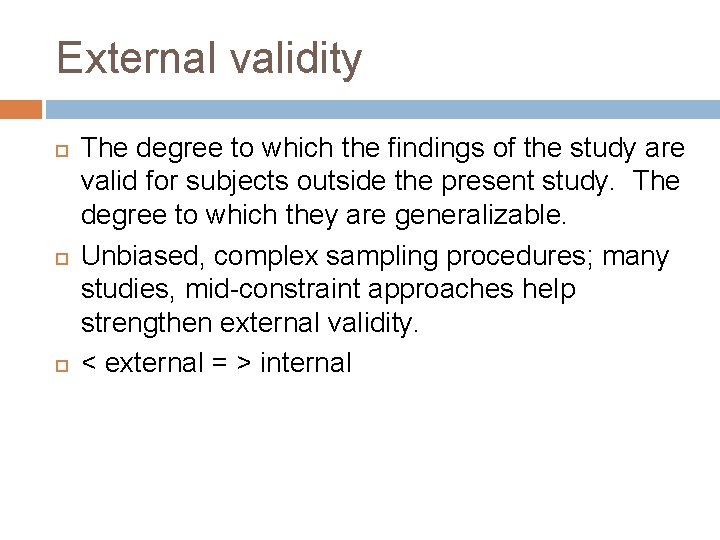 External validity

The degree to which the findings of the study are valid for subjects outside the present study. The degree to which they are generalizable.

Unbiased, complex sampling procedures; many studies, mid-constraint approaches help strengthen external validity.

< external = > internal